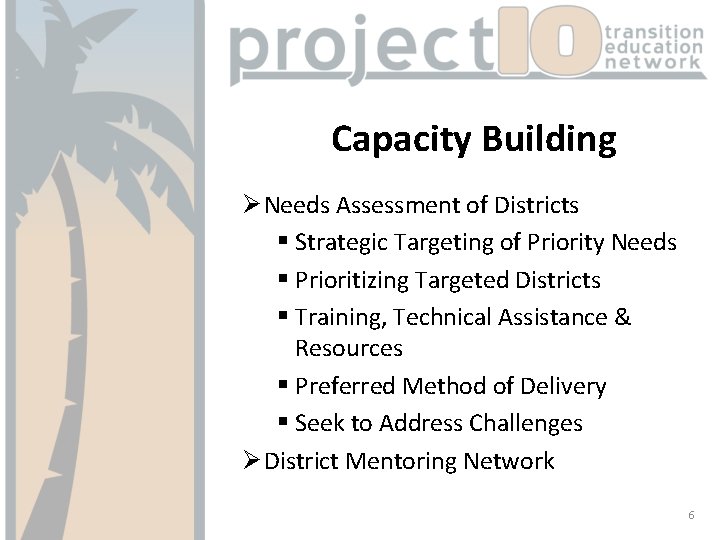 project10 transition education network

Capacity Building

➢ Needs Assessment of Districts
▪ Strategic Targeting of Priority Needs
▪ Prioritizing Targeted Districts
▪ Training, Technical Assistance & Resources
▪ Preferred Method of Delivery
▪ Seek to Address Challenges
➢ District Mentoring Network

6